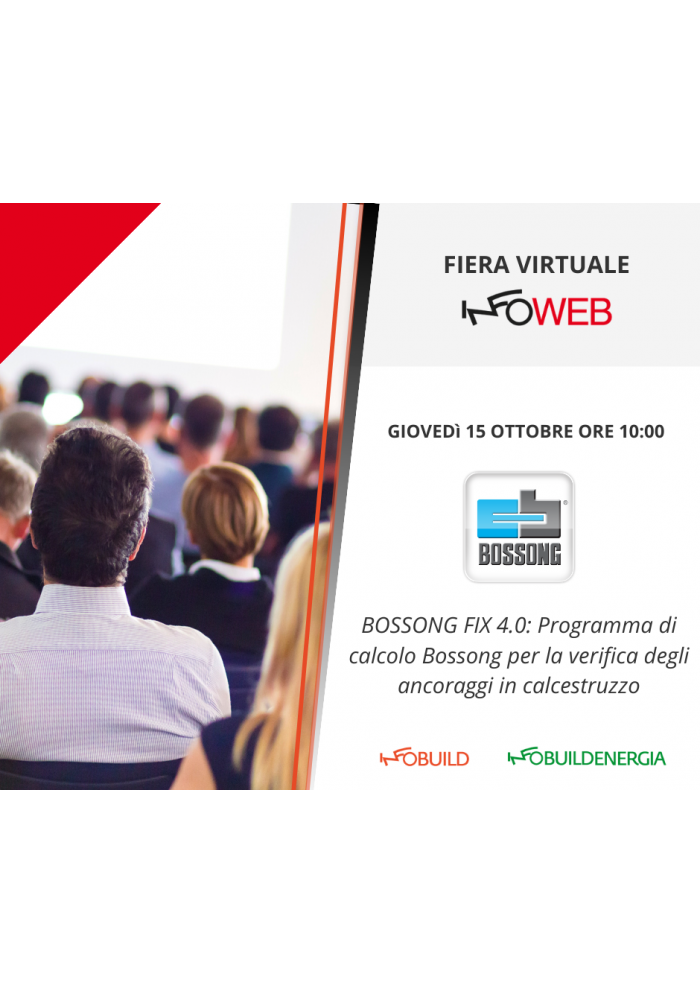 FIERA VIRTUALE
INFOWEB

GIOVEDÌ 15 OTTOBRE ORE 10:00

BOSSONG

BOSSONG FIX 4.0: Programma di calcolo Bossong per la verifica degli ancoraggi in calcestruzzo

INFOBUILD INFOBUILDENERGIA